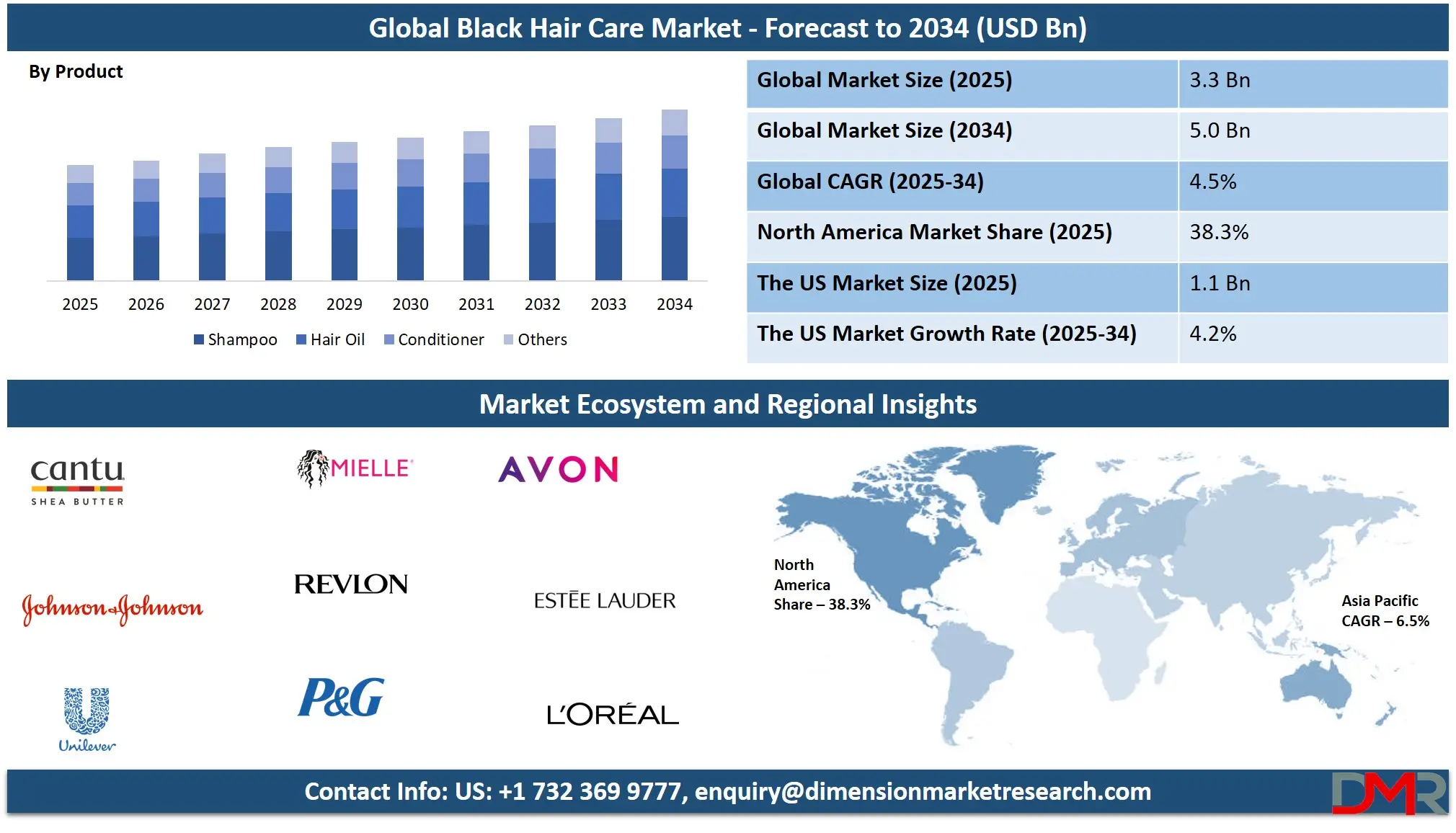 Global Black Hair Care Market - Forecast to 2034 (USD Bn)

By Product

2025 2026 2027 2028 2029 2030 2031 2032 2033 2034

Shampoo Hair Oil Conditioner Others

| Global Market Size (2025) | 3.3 Bn |
|---|---|
| Global Market Size (2034) | 5.0 Bn |
| Global CAGR (2025-34) | 4.5% |
| North America Market Share (2025) | 38.3% |
| The US Market Size (2025) | 1.1 Bn |
| The US Market Growth Rate (2025-34) | 4.2% |

Market Ecosystem and Regional Insights

cantu SHEA BUTTER

MIELLE

AVON

Johnson&Johnson

REVLON

ESTĒE LAUDER

Unilever

P&G

L'ORÉAL

North America Share – 38.3%

Asia Pacific CAGR – 6.5%

Contact Info: US: +1 732 369 9777, enquiry@dimensionmarketresearch.com

DMR